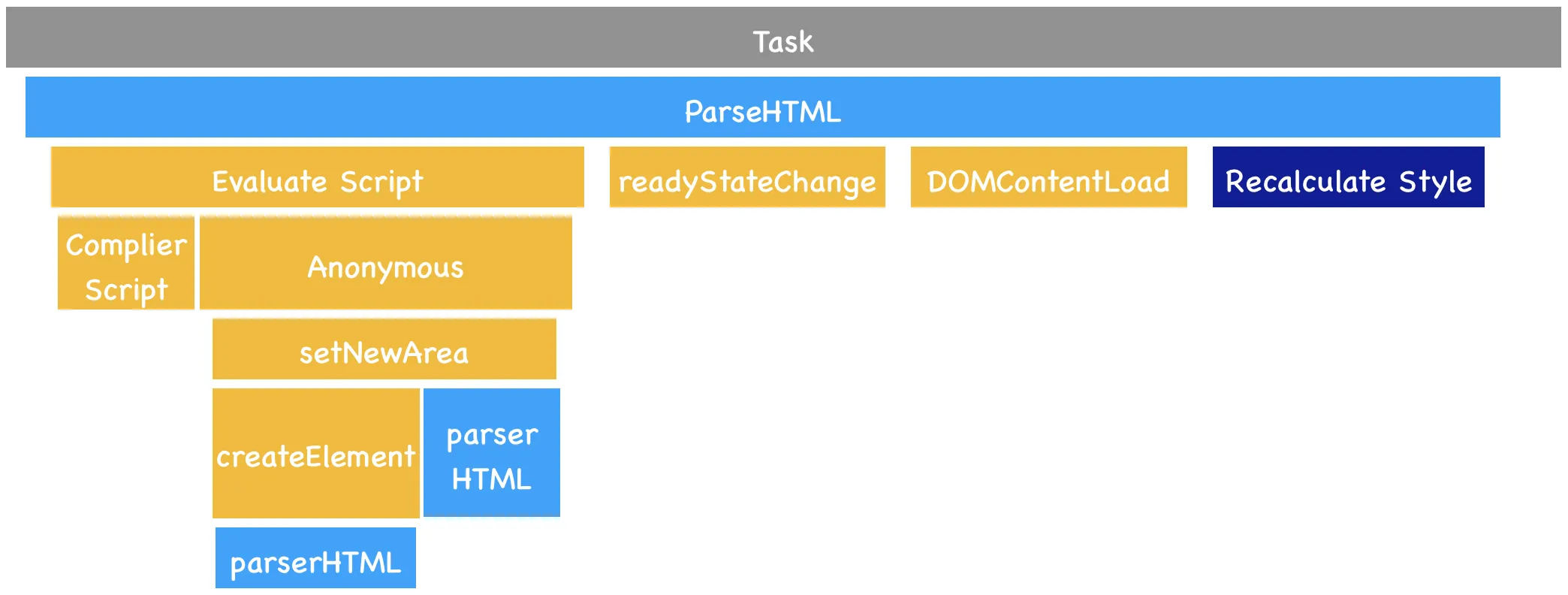 Task

ParseHTML

Evaluate Script

readyStateChange

DOMContentLoad

Recalculate Style

Complier Script

Anonymous

setNewArea

createElement

parser HTML

parserHTML